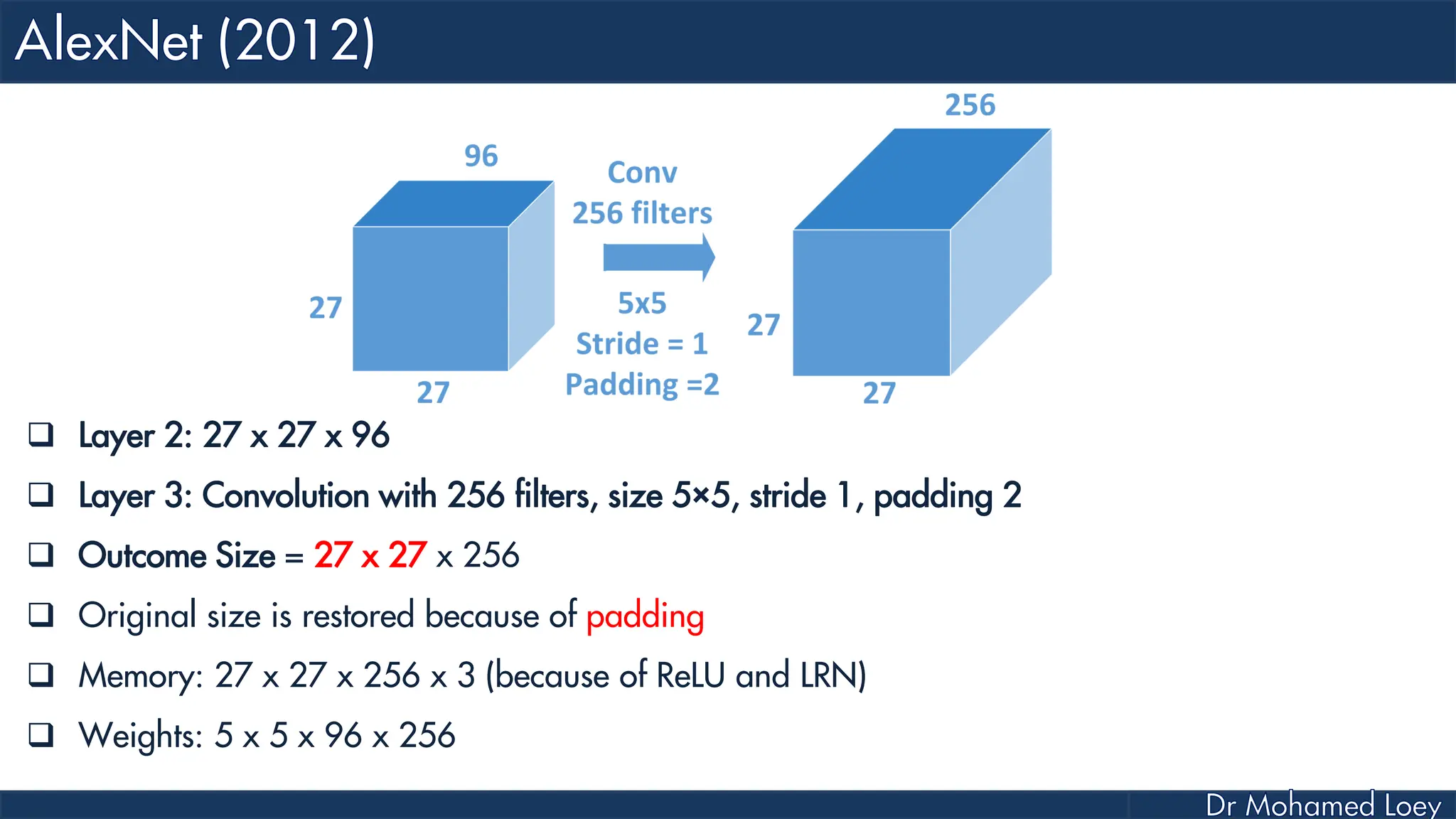 AlexNet (2012)

96

27

27

Conv
256 filters

5x5
Stride = 1
Padding =2

256

27

27

❑ Layer 2: 27 x 27 x 96

❑ Layer 3: Convolution with 256 filters, size 5×5, stride 1, padding 2

❑ Outcome Size = 27 x 27 x 256

❑ Original size is restored because of padding

❑ Memory: 27 x 27 x 256 x 3 (because of ReLU and LRN)

❑ Weights: 5 x 5 x 96 x 256

Dr Mohamed Loey